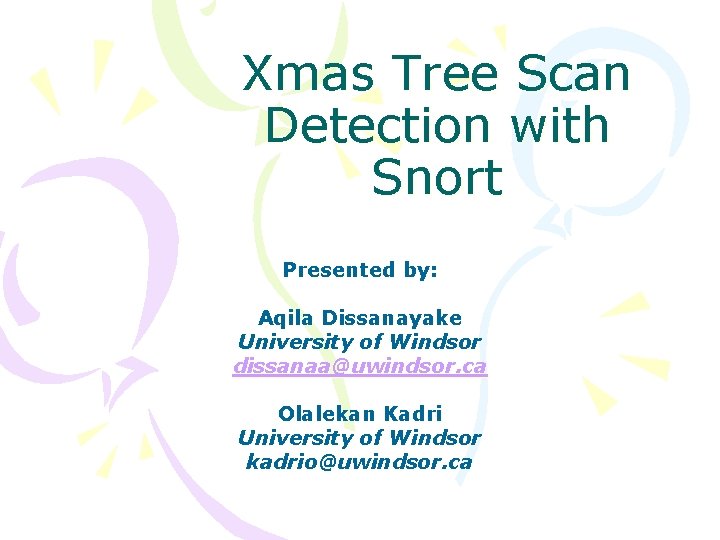 Xmas Tree Scan Detection with Snort

Presented by:

Aqila Dissanayake
University of Windsor
dissanaa@uwindsor.ca

Olalekan Kadri
University of Windsor
kadrio@uwindsor.ca